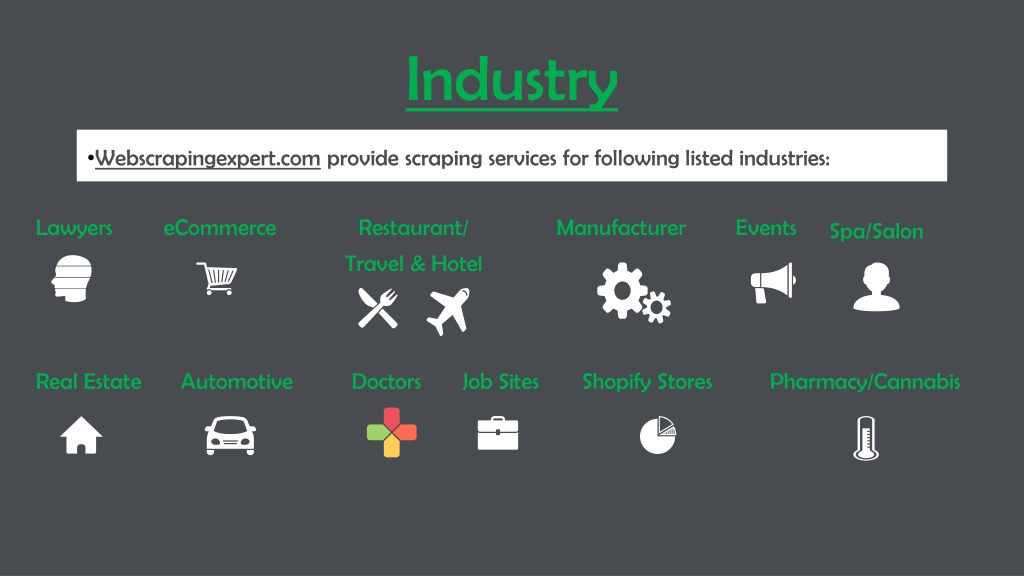 Industry

•Webscrapingexpert.com provide scraping services for following listed industries:

Lawyers

eCommerce

Restaurant/ Travel & Hotel

Manufacturer

Events

Spa/Salon

Real Estate

Automotive

Doctors

Job Sites

Shopify Stores

Pharmacy/Cannabis